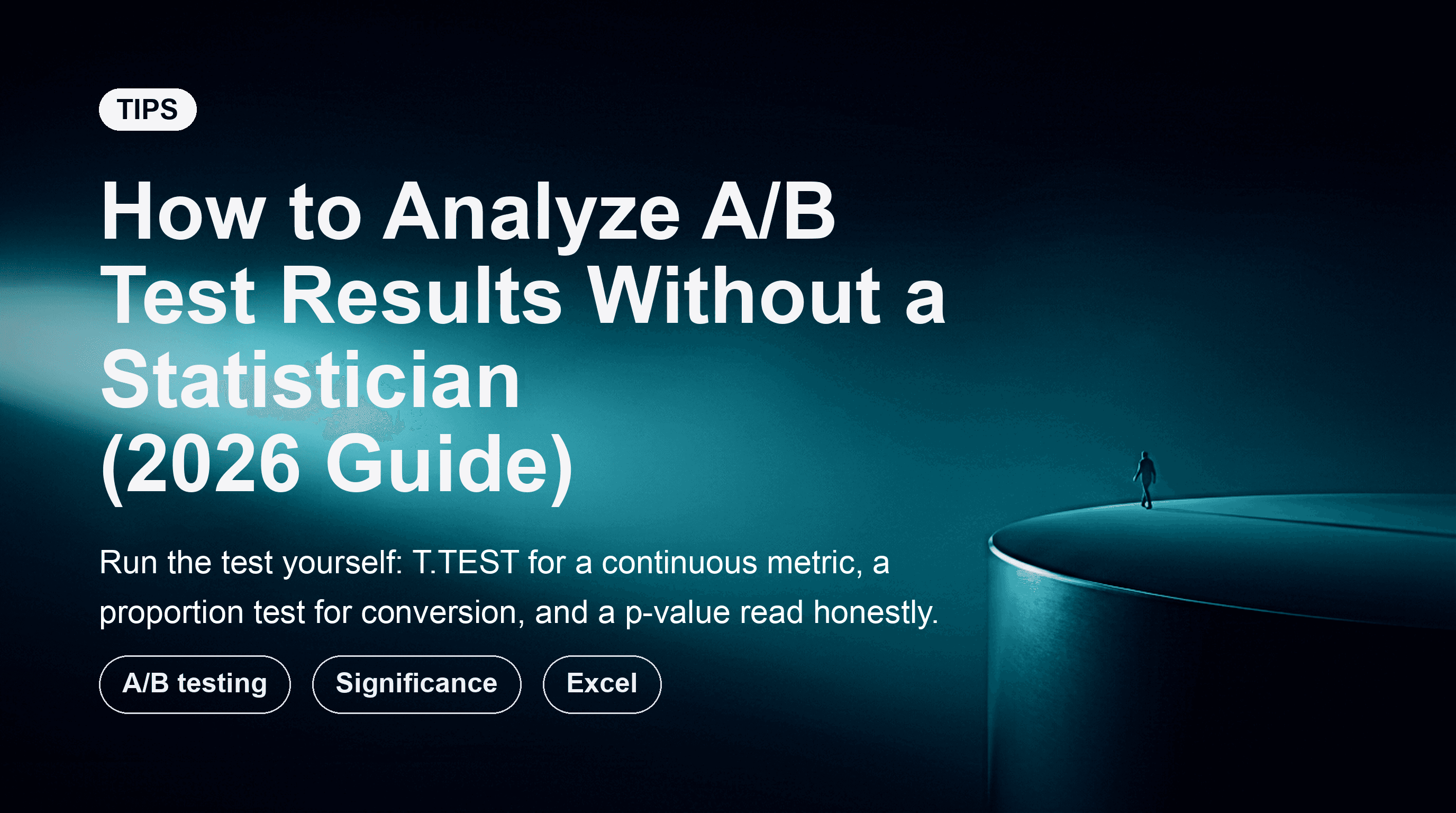 TIPS

How to Analyze A/B Test Results Without a Statistician (2026 Guide)

Run the test yourself: T.TEST for a continuous metric, a proportion test for conversion, and a p-value read honestly.

A/B testing

Significance

Excel